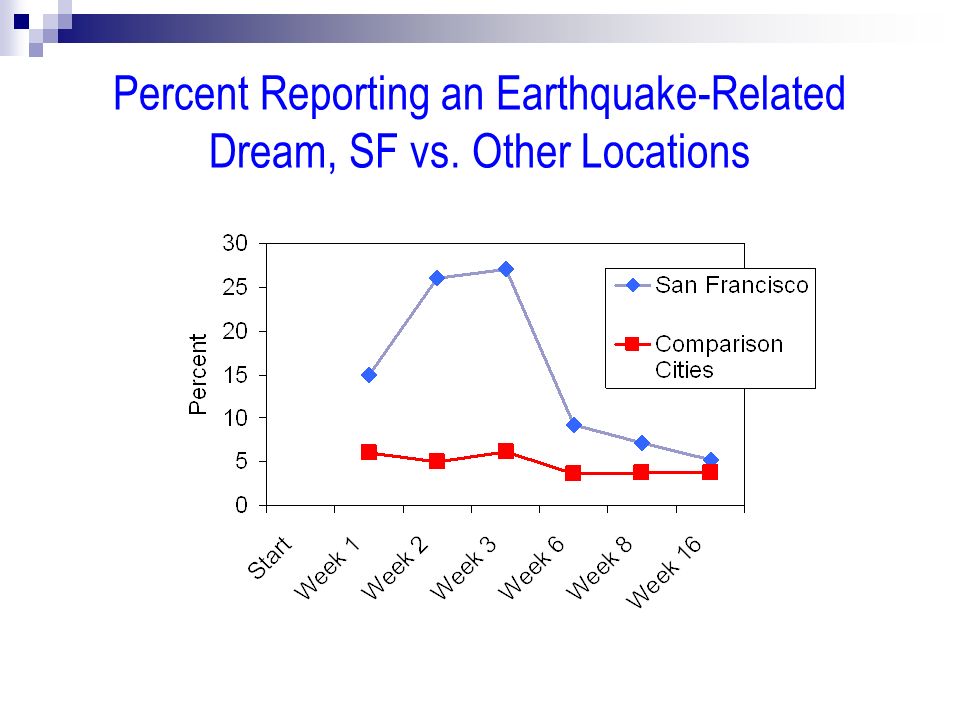 Percent Reporting an Earthquake-Related Dream, SF vs. Other Locations

30
25
20
15
10
5
0

Percent

San Francisco

Comparison Cities

Start
Week 1
Week 2
Week 3
Week 6
Week 8
Week 16